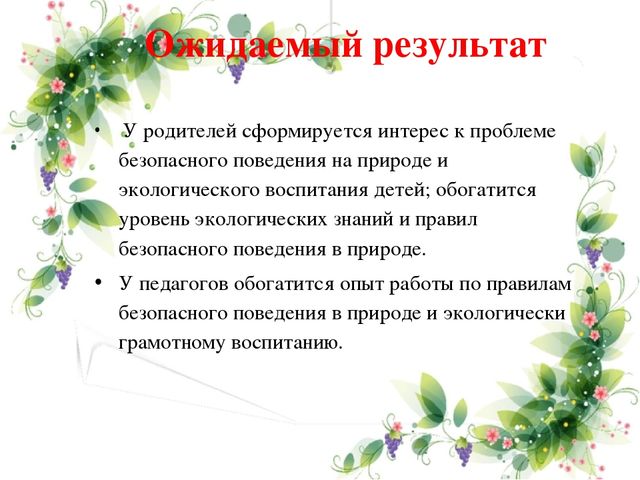 Ожидаемый результат

• У родителей сформируется интерес к проблеме безопасного поведения на природе и экологического воспитания детей; обогатится уровень экологических знаний и правил безопасного поведения в природе.

• У педагогов обогатится опыт работы по правилам безопасного поведения в природе и экологически грамотному воспитанию.